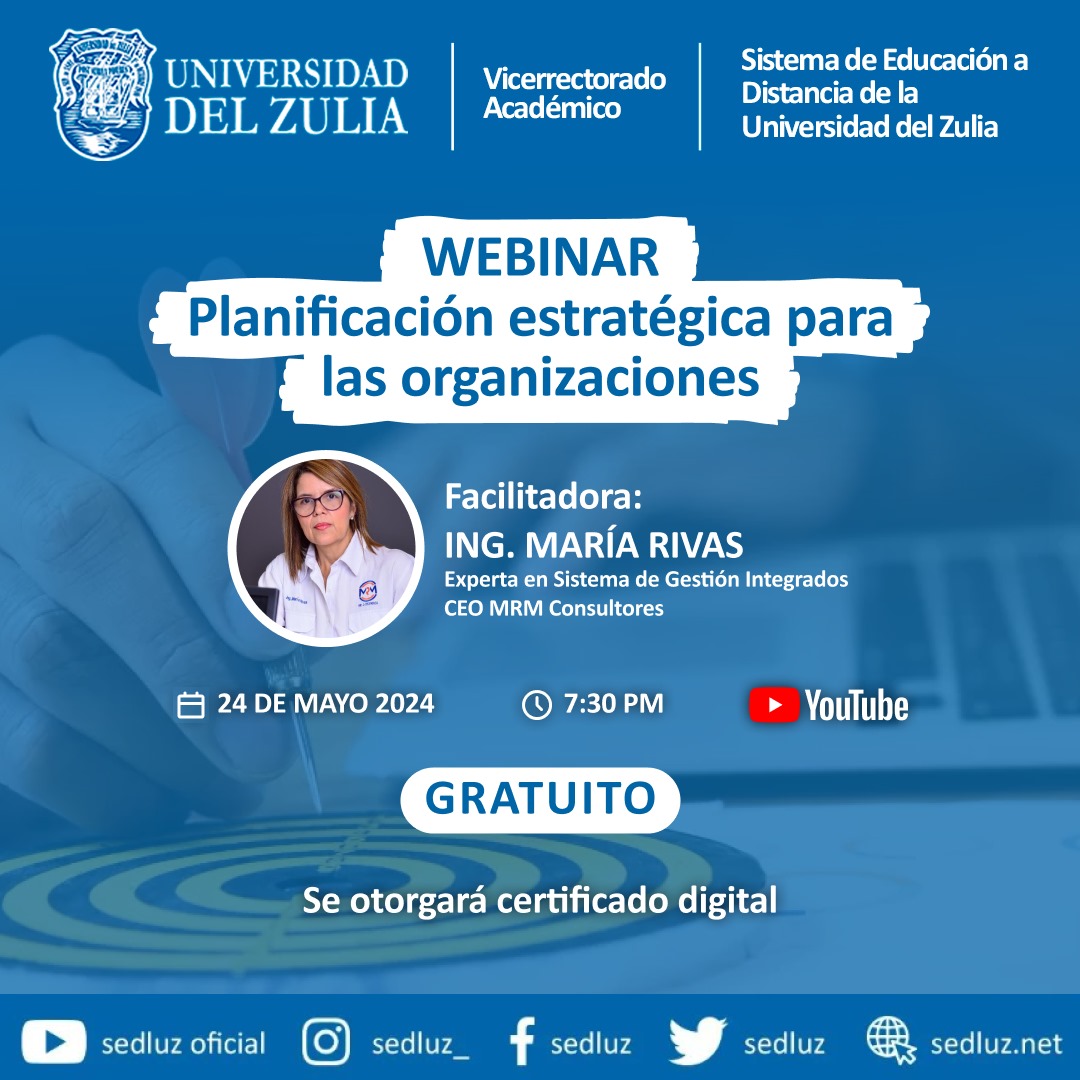 UNIVERSIDAD DEL ZULIA

Vicerrectorado Académico

Sistema de Educación a Distancia de la Universidad del Zulia

WEBINAR
Planificación estratégica para las organizaciones

Facilitadora:
ING. MARÍA RIVAS
Experta en Sistema de Gestión Integrados
CEO MRM Consultores

24 DE MAYO 2024

7:30 PM

YouTube

GRATUITO

Se otorgará certificado digital

sedluz oficial

sedluz_

sedluz

sedluz

sedluz.net